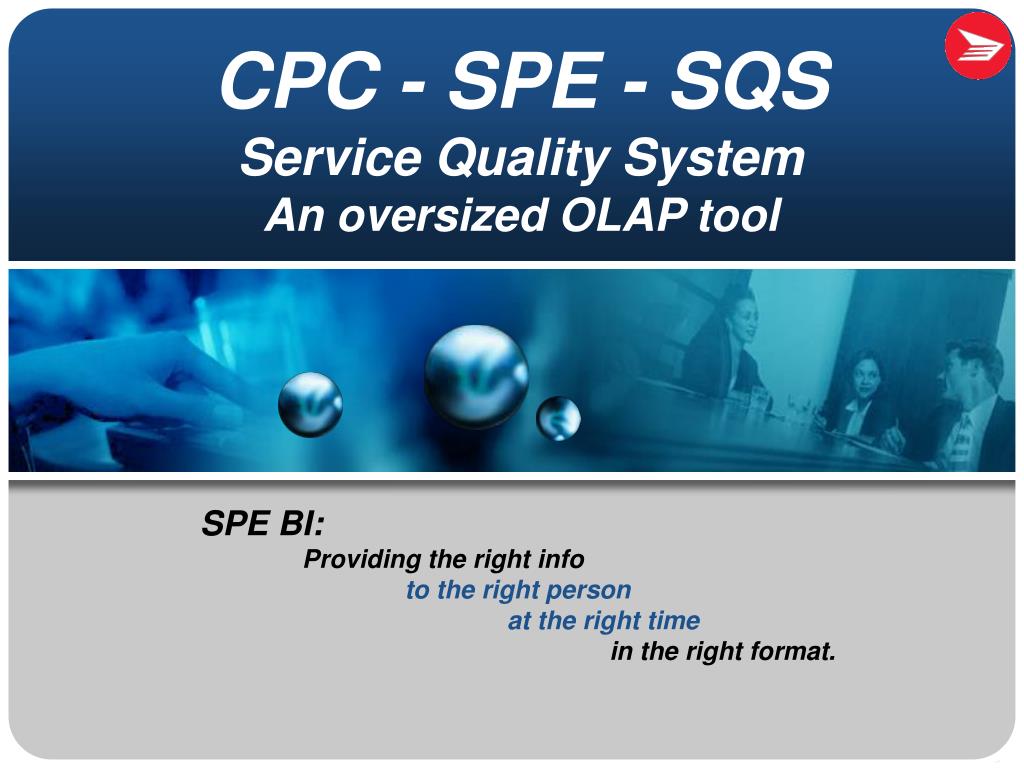 CPC - SPE - SQS
Service Quality System
An oversized OLAP tool

SPE BI:
Providing the right info
to the right person
at the right time
in the right format.